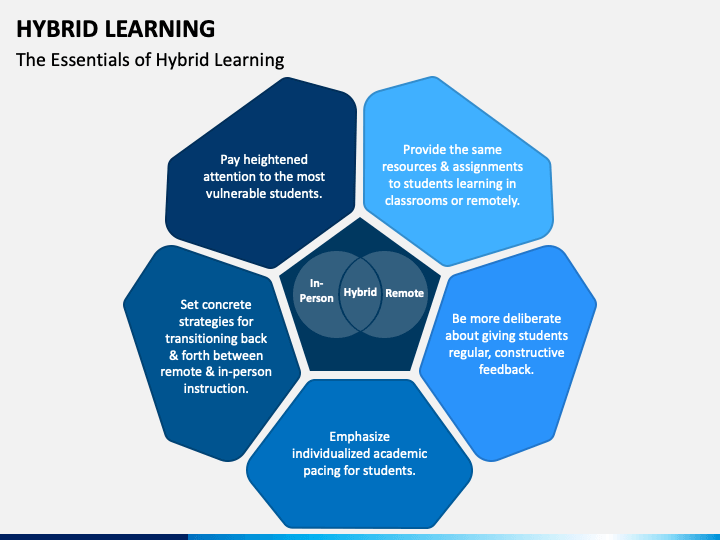 HYBRID LEARNING

The Essentials of Hybrid Learning

Pay heightened attention to the most vulnerable students.

Provide the same resources & assignments to students learning in classrooms or remotely.

In-Person

Hybrid

Remote

Set concrete strategies for transitioning back & forth between remote & in-person instruction.

Be more deliberate about giving students regular, constructive feedback.

Emphasize individualized academic pacing for students.